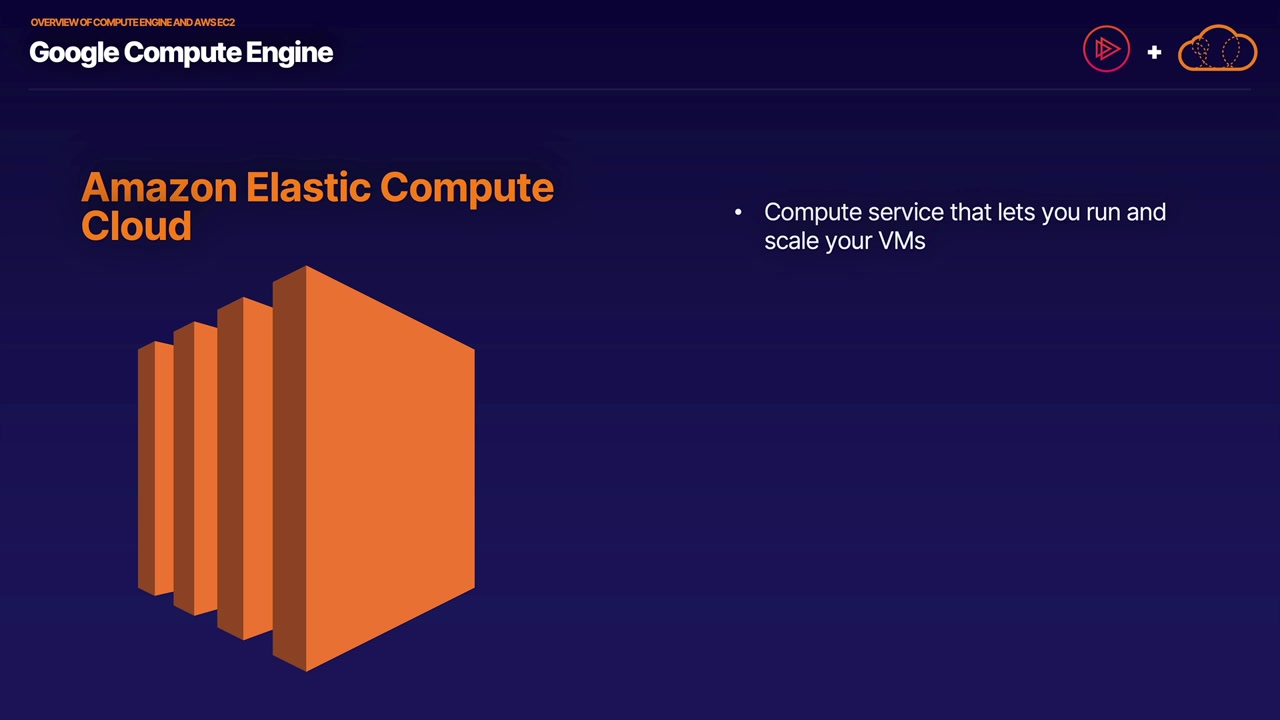 OVERVIEW OF COMPUTE ENGINE AND AWS EC2
Google Compute Engine

+

Amazon Elastic Compute Cloud

• Compute service that lets you run and scale your VMs